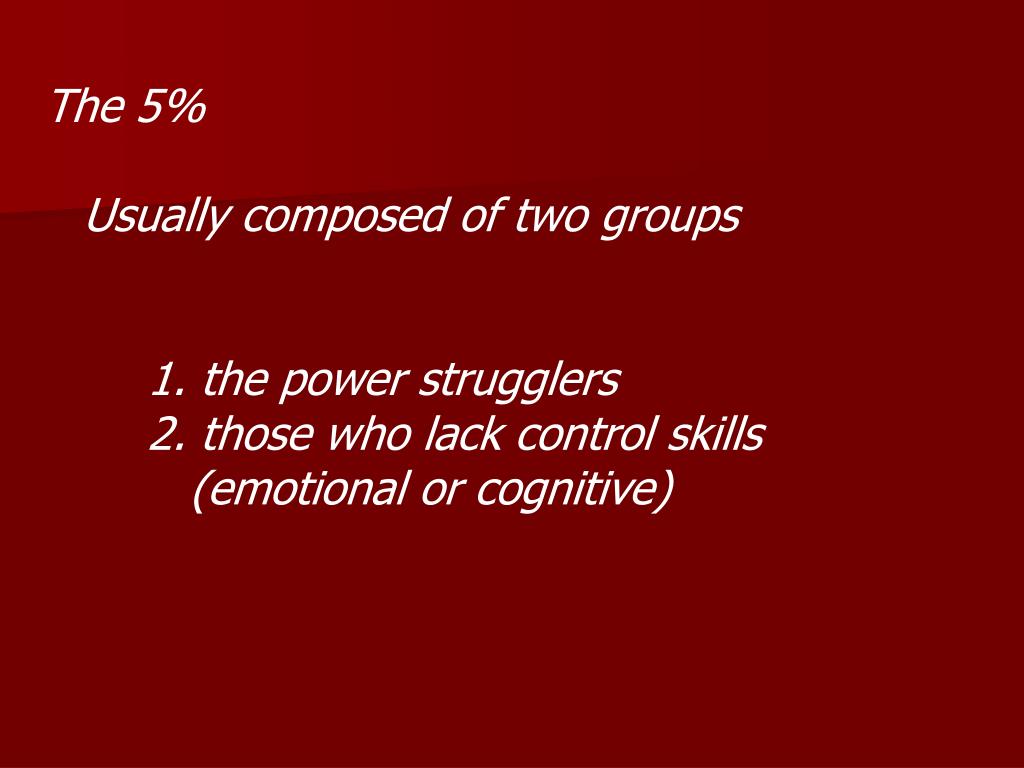 The 5%

Usually composed of two groups

1. the power strugglers
2. those who lack control skills (emotional or cognitive)